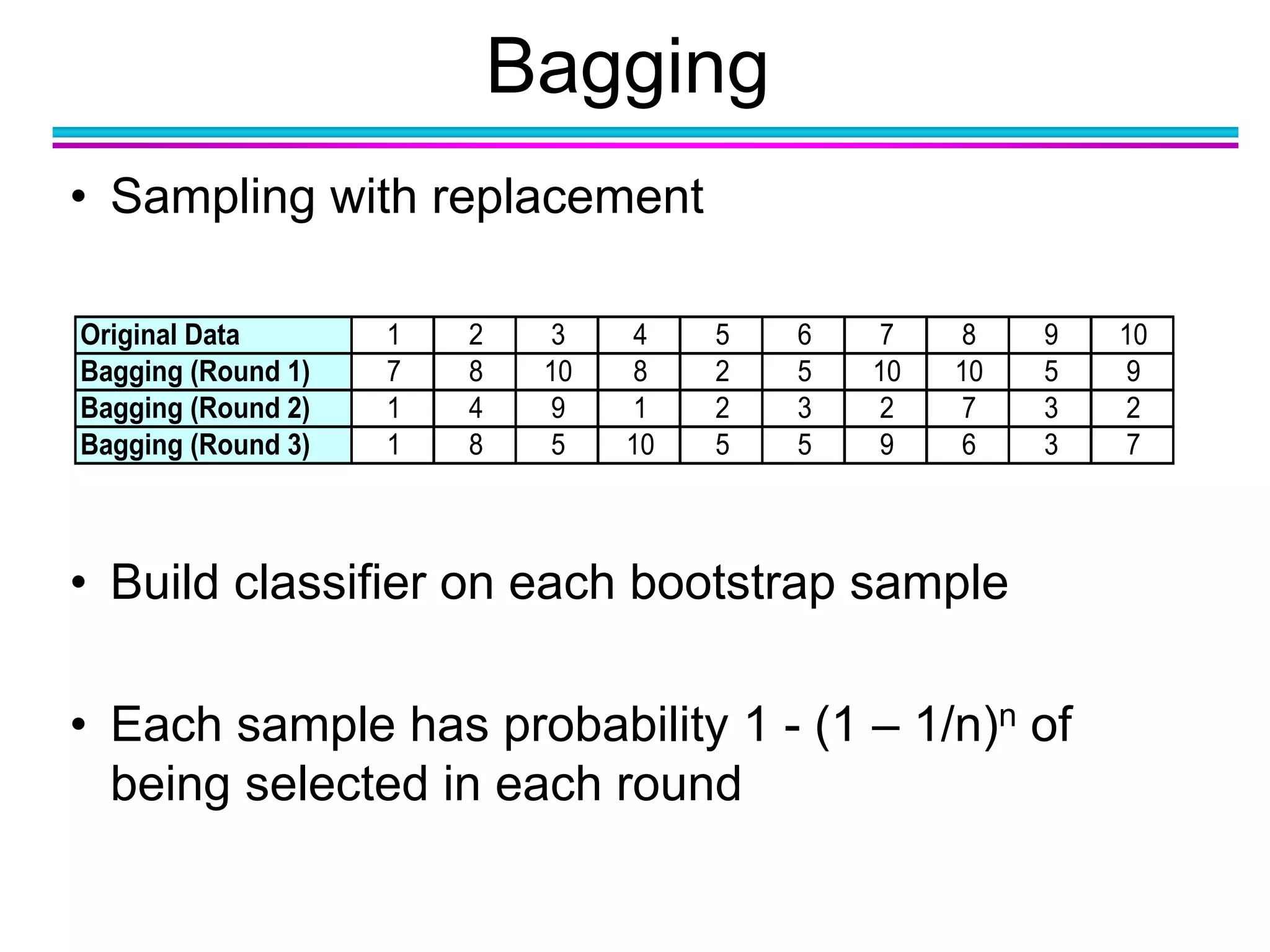 Bagging

• Sampling with replacement

| Original Data | 1 | 2 | 3 | 4 | 5 | 6 | 7 | 8 | 9 | 10 |
|---|---|---|---|---|---|---|---|---|---|---|
| Bagging (Round 1) | 7 | 8 | 10 | 8 | 2 | 5 | 10 | 10 | 5 | 9 |
| Bagging (Round 2) | 1 | 4 | 9 | 1 | 2 | 3 | 2 | 7 | 3 | 2 |
| Bagging (Round 3) | 1 | 8 | 5 | 10 | 5 | 5 | 9 | 6 | 3 | 7 |

• Build classifier on each bootstrap sample

• Each sample has probability $1 - (1 – 1/n)^n$ of being selected in each round